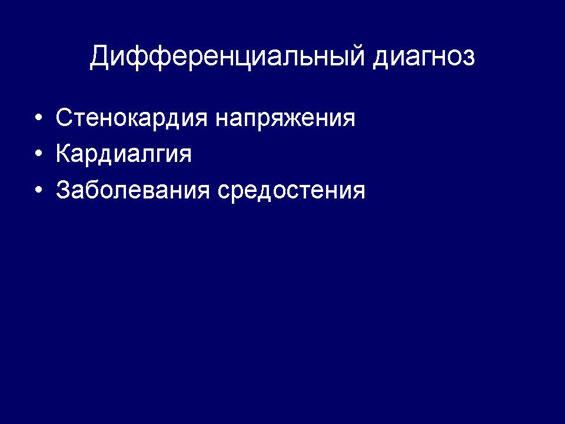 Дифференциальный диагноз

• Стенокардия напряжения
• Кардиалгия
• Заболевания средостения